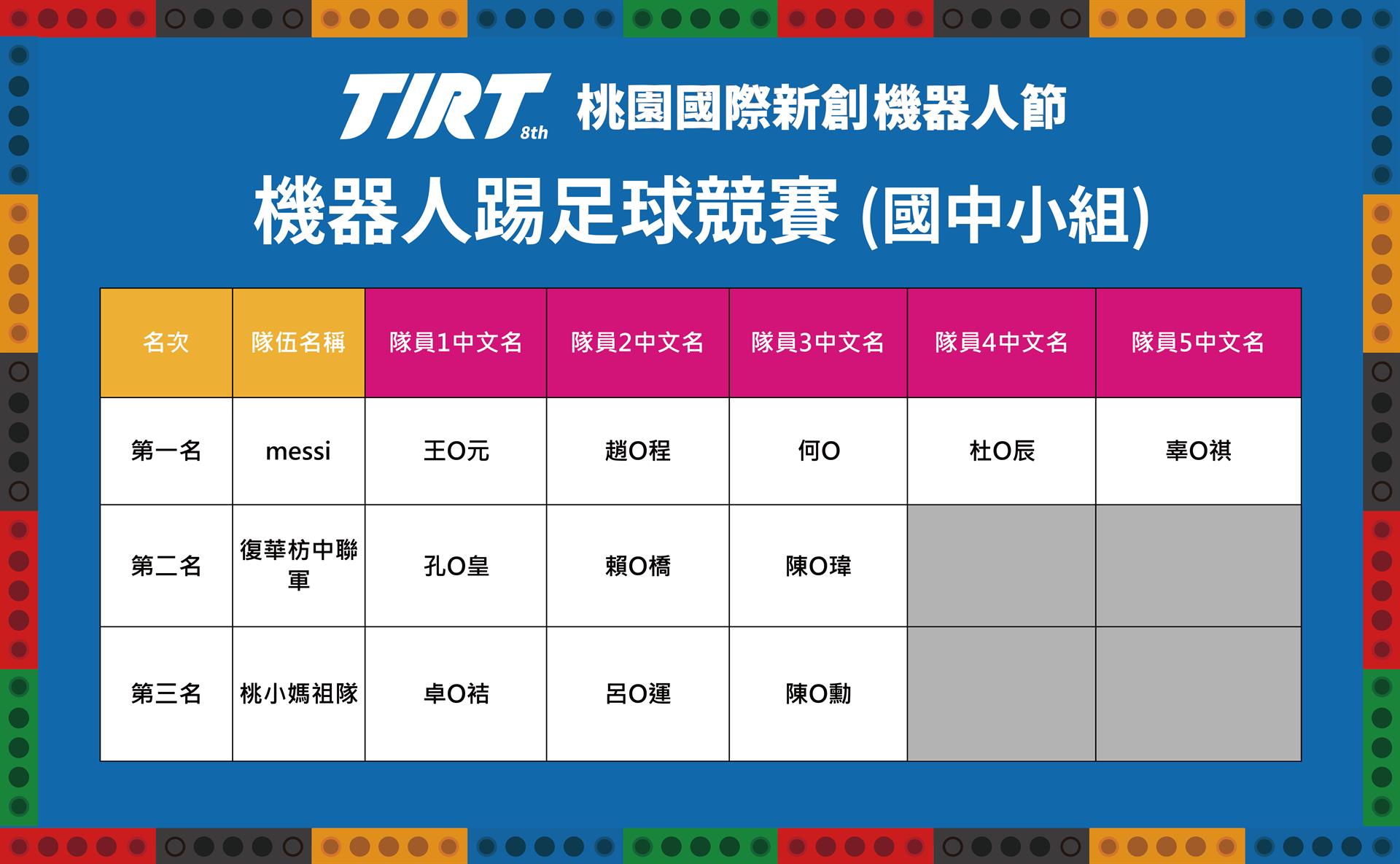 TIRT 8th 桃園國際新創機器人節

機器人踢足球競賽 (國中小組)

| 名次 | 隊伍名稱 | 隊員1中文名 | 隊員2中文名 | 隊員3中文名 | 隊員4中文名 | 隊員5中文名 |
|---|---|---|---|---|---|---|
| 第一名 | messi | 王O元 | 趙O程 | 何O | 杜O辰 | 辜O祺 |
| 第二名 | 復華枋中聯軍 | 孔O皇 | 賴O橋 | 陳O瑋 | | |
| 第三名 | 桃小媽祖隊 | 卓O祜 | 呂O運 | 陳O勳 | | |